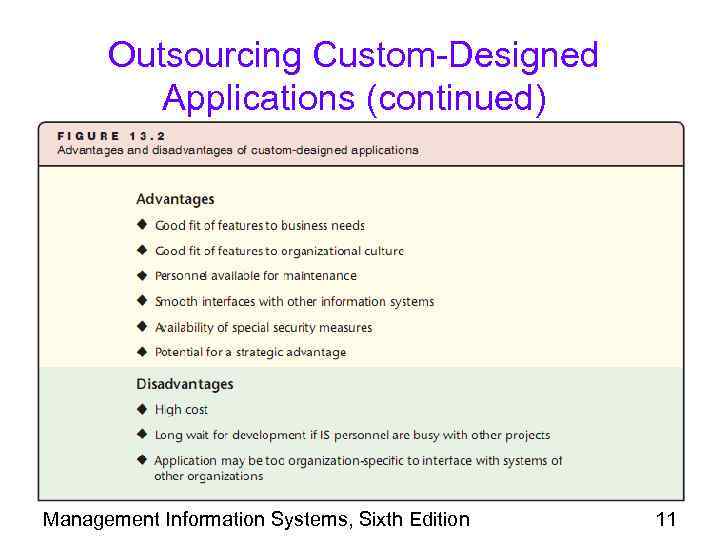 Outsourcing Custom-Designed Applications (continued)

FIGURE 13.2
Advantages and disadvantages of custom-designed applications

Advantages
◆ Good fit of features to business needs
◆ Good fit of features to organizational culture
◆ Personnel available for maintenance
◆ Smooth interfaces with other information systems
◆ Availability of special security measures
◆ Potential for a strategic advantage

Disadvantages
◆ High cost
◆ Long wait for development if IS personnel are busy with other projects
◆ Application may be too organization-specific to interface with systems of other organizations

Management Information Systems, Sixth Edition

11